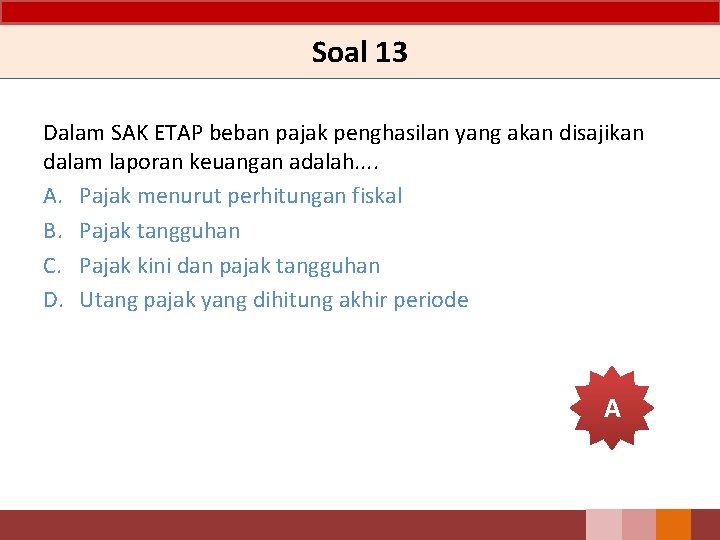 Soal 13

Dalam SAK ETAP beban pajak penghasilan yang akan disajikan dalam laporan keuangan adalah....

A. Pajak menurut perhitungan fiskal
B. Pajak tangguhan
C. Pajak kini dan pajak tangguhan
D. Utang pajak yang dihitung akhir periode

A